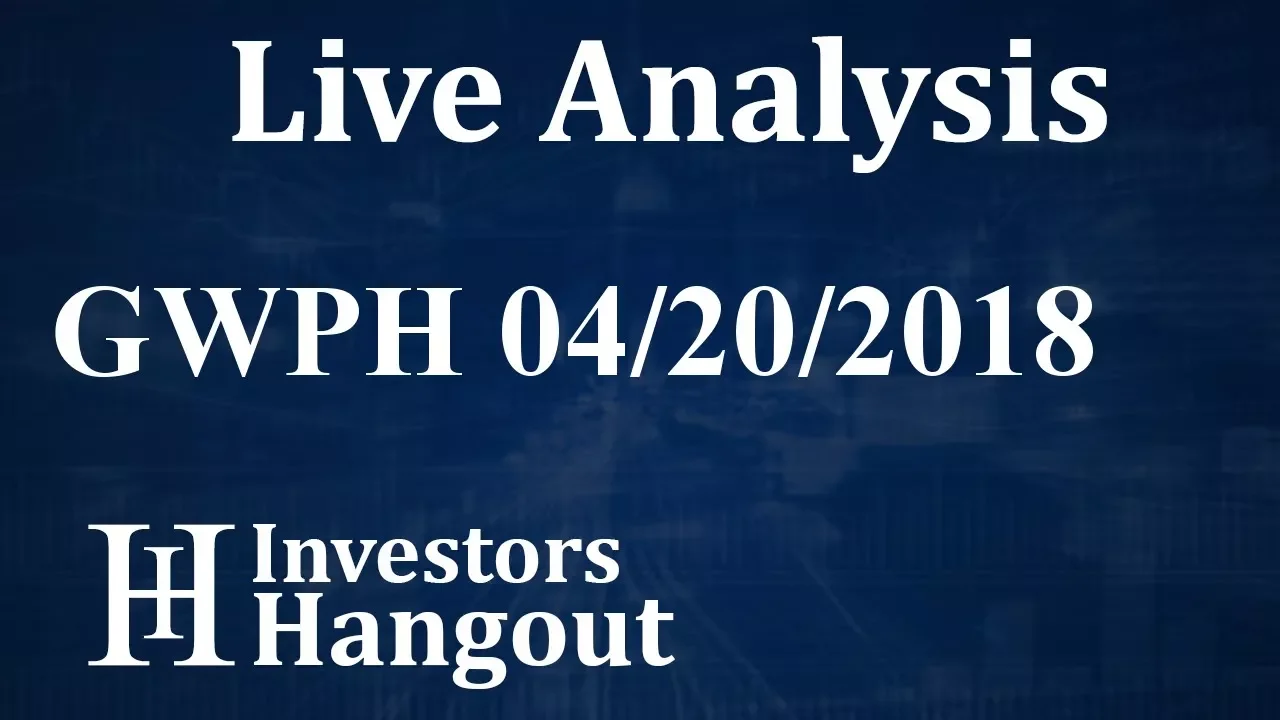 Live Analysis

GWPH 04/20/2018

IH Investors
Hangout